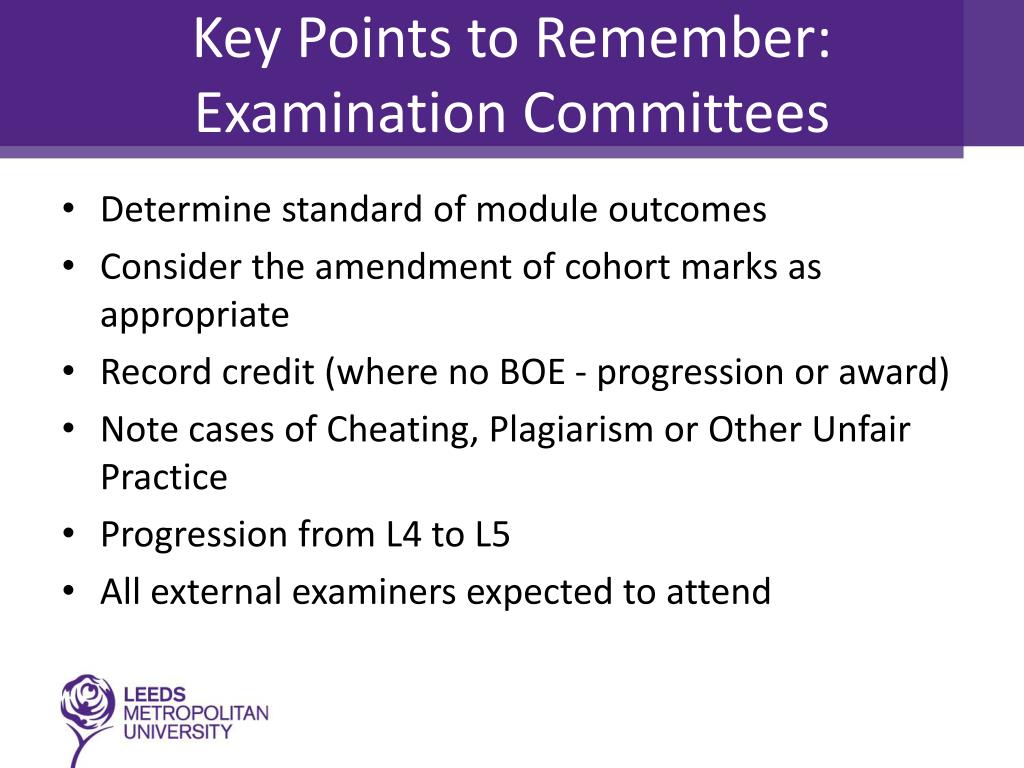 Key Points to Remember: Examination Committees

• Determine standard of module outcomes
• Consider the amendment of cohort marks as appropriate
• Record credit (where no BOE - progression or award)
• Note cases of Cheating, Plagiarism or Other Unfair Practice
• Progression from L4 to L5
• All external examiners expected to attend

LEEDS METROPOLITAN UNIVERSITY